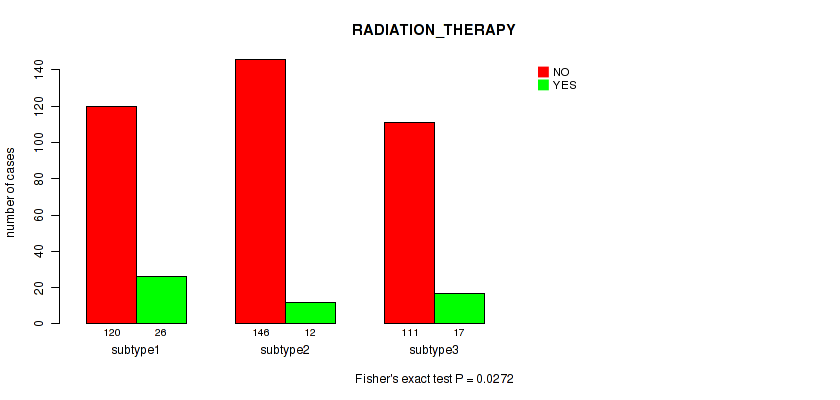 RADIATION_THERAPY

NO
YES

number of cases

0
20
40
60
80
100
120
140

120 26
subtype1

146 12
subtype2

111 17
subtype3

Fisher's exact test P = 0.0272